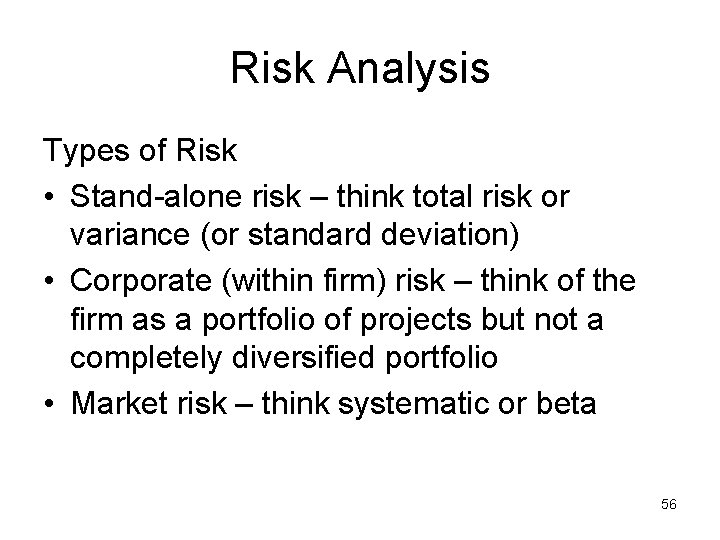 Risk Analysis

Types of Risk

• Stand-alone risk – think total risk or variance (or standard deviation)
• Corporate (within firm) risk – think of the firm as a portfolio of projects but not a completely diversified portfolio
• Market risk – think systematic or beta

56